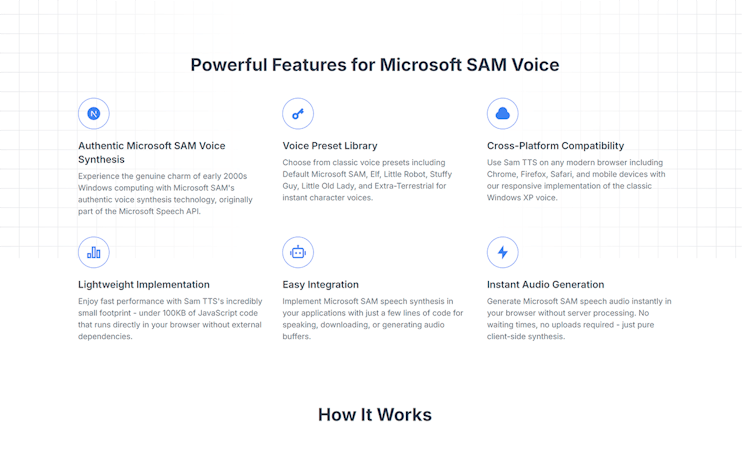 Powerful Features for Microsoft SAM Voice

Authentic Microsoft SAM Voice Synthesis

Experience the genuine charm of early 2000s Windows computing with Microsoft SAM's authentic voice synthesis technology, originally part of the Microsoft Speech API.

Voice Preset Library

Choose from classic voice presets including Default Microsoft SAM, Elf, Little Robot, Stuffy Guy, Little Old Lady, and Extra-Terrestrial for instant character voices.

Cross-Platform Compatibility

Use Sam TTS on any modern browser including Chrome, Firefox, Safari, and mobile devices with our responsive implementation of the classic Windows XP voice.

Lightweight Implementation

Enjoy fast performance with Sam TTS's incredibly small footprint - under 100KB of JavaScript code that runs directly in your browser without external dependencies.

Easy Integration

Implement Microsoft SAM speech synthesis in your applications with just a few lines of code for speaking, downloading, or generating audio buffers.

Instant Audio Generation

Generate Microsoft SAM speech audio instantly in your browser without server processing. No waiting times, no uploads required - just pure client-side synthesis.

How It Works